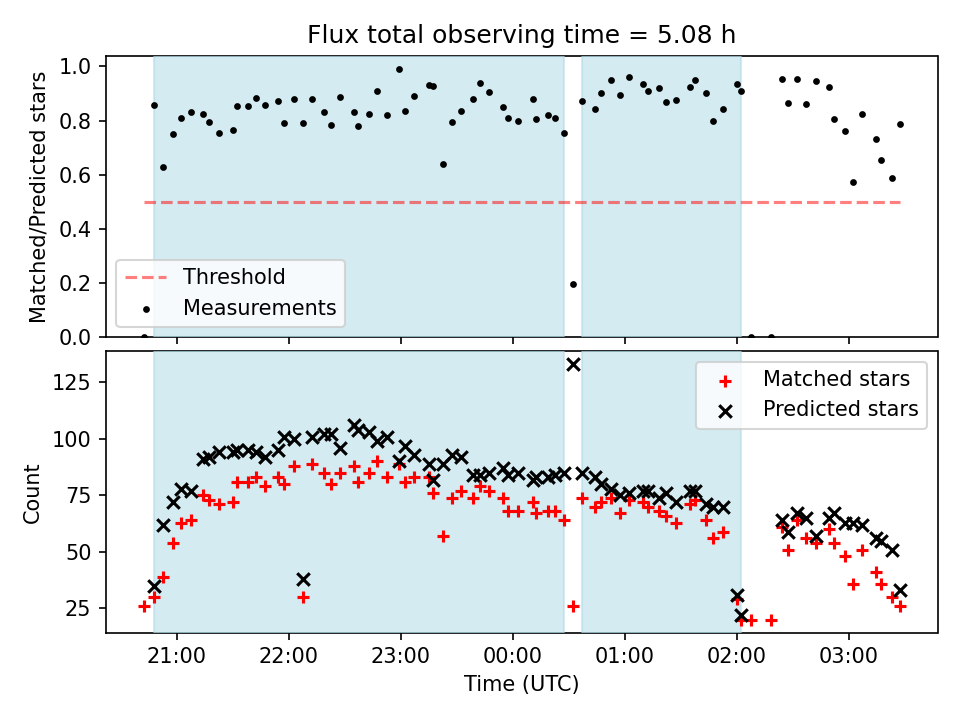 Flux total observing time = 5.08 h

Matched/Predicted stars

1.0
0.8
0.6
0.4
0.2
0.0

Threshold
Measurements

Count

125
100
75
50
25

Matched stars
Predicted stars

21:00
22:00
23:00
00:00
01:00
02:00
03:00

Time (UTC)